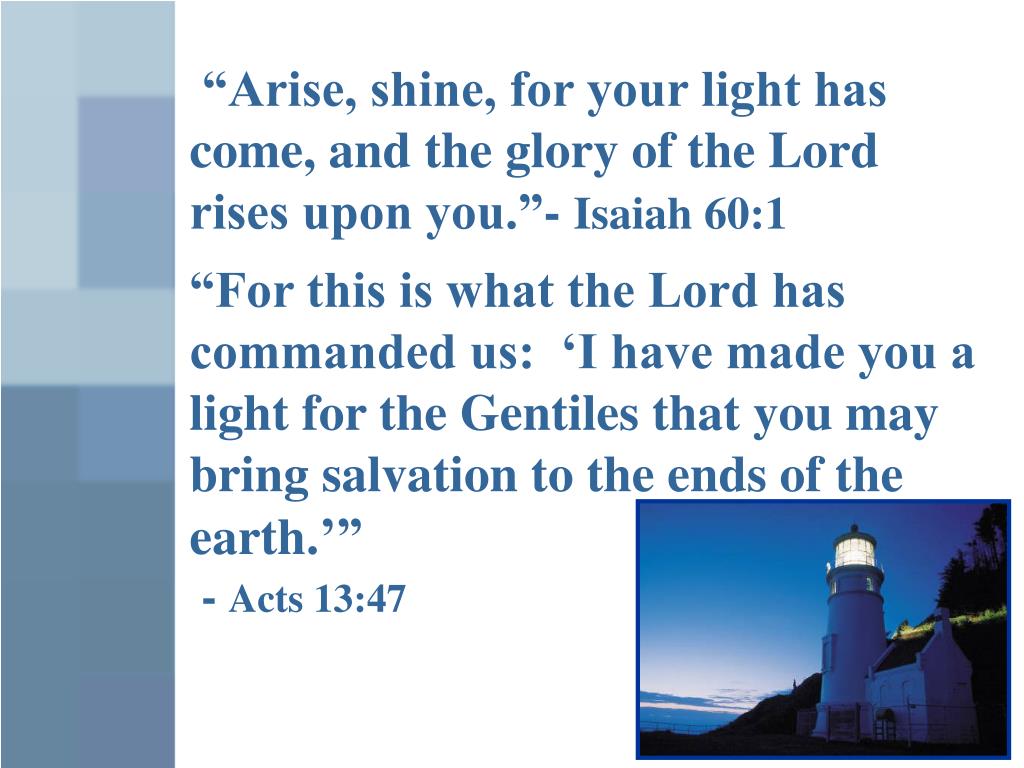 “Arise, shine, for your light has come, and the glory of the Lord rises upon you.”- Isaiah 60:1

“For this is what the Lord has commanded us: ‘I have made you a light for the Gentiles that you may bring salvation to the ends of the earth.’”

- Acts 13:47